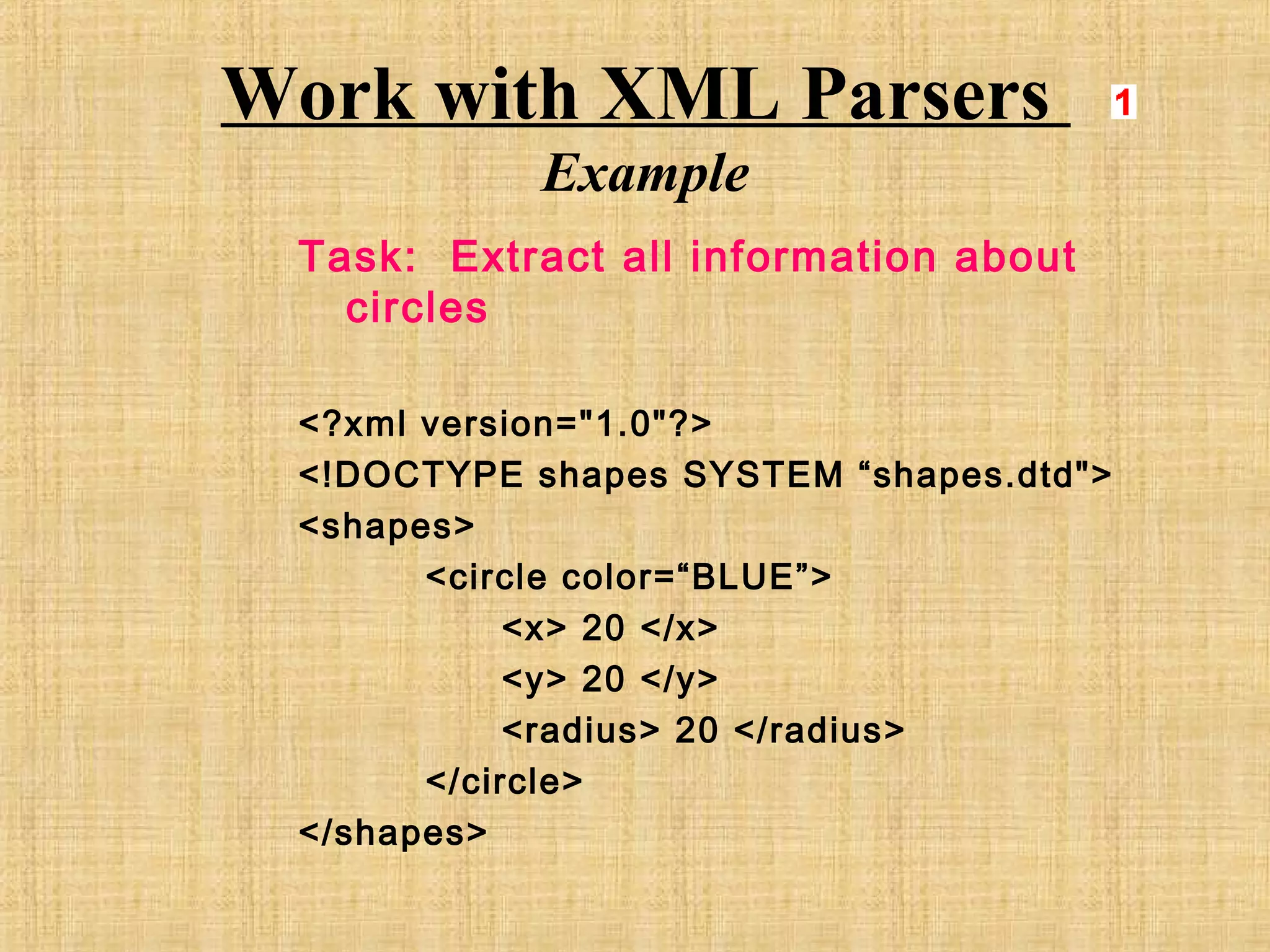 Work with XML Parsers 1

Example

Task: Extract all information about circles

<?xml version="1.0"?>
<!DOCTYPE shapes SYSTEM “shapes.dtd">
<shapes>
<circle color=“BLUE”>
<x> 20 </x>
<y> 20 </y>
<radius> 20 </radius>
</circle>
</shapes>